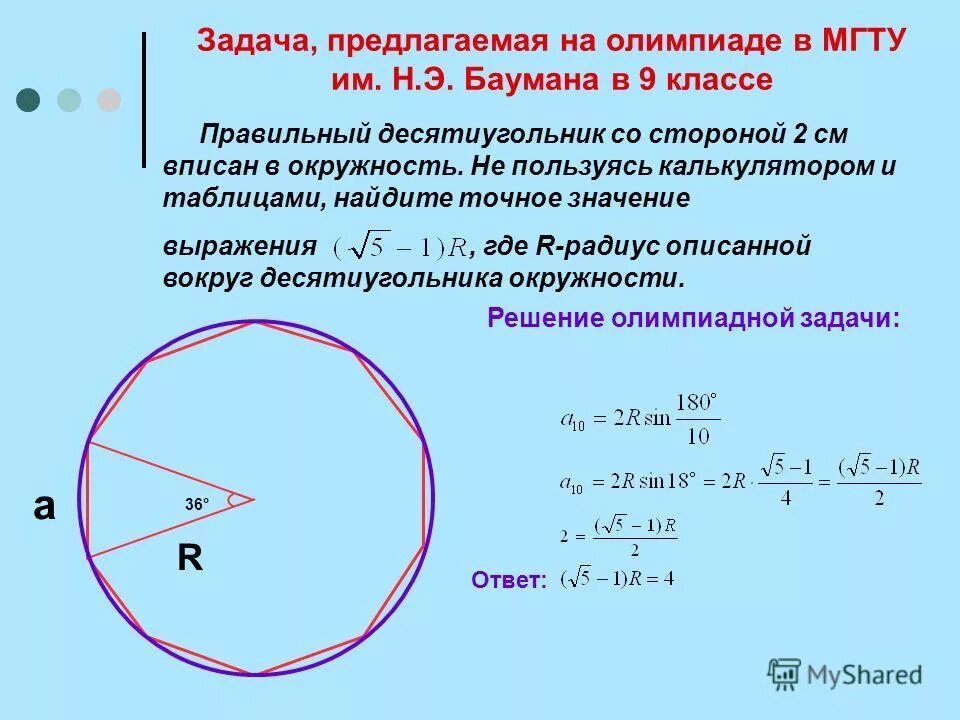 Задача, предлагаемая на олимпиаде в МГТУ им. Н.Э. Баумана в 9 классе

Правильный десятиугольник со стороной 2 см вписан в окружность. Не пользуясь калькулятором и таблицами, найдите точное значение выражения $(\sqrt{5}-1)R$, где R-радиус описанной вокруг десятиугольника окружности.

Решение олимпиадной задачи:

$a_{10} = 2R\sin\frac{180^\circ}{10}$

$a_{10} = 2R\sin 18^\circ = 2R\cdot\frac{\sqrt{5}-1}{4} = \frac{(\sqrt{5}-1)R}{2}$

$2 = \frac{(\sqrt{5}-1)R}{2}$

Ответ: $(\sqrt{5}-1)R = 4$

a

36°

R

MyShared